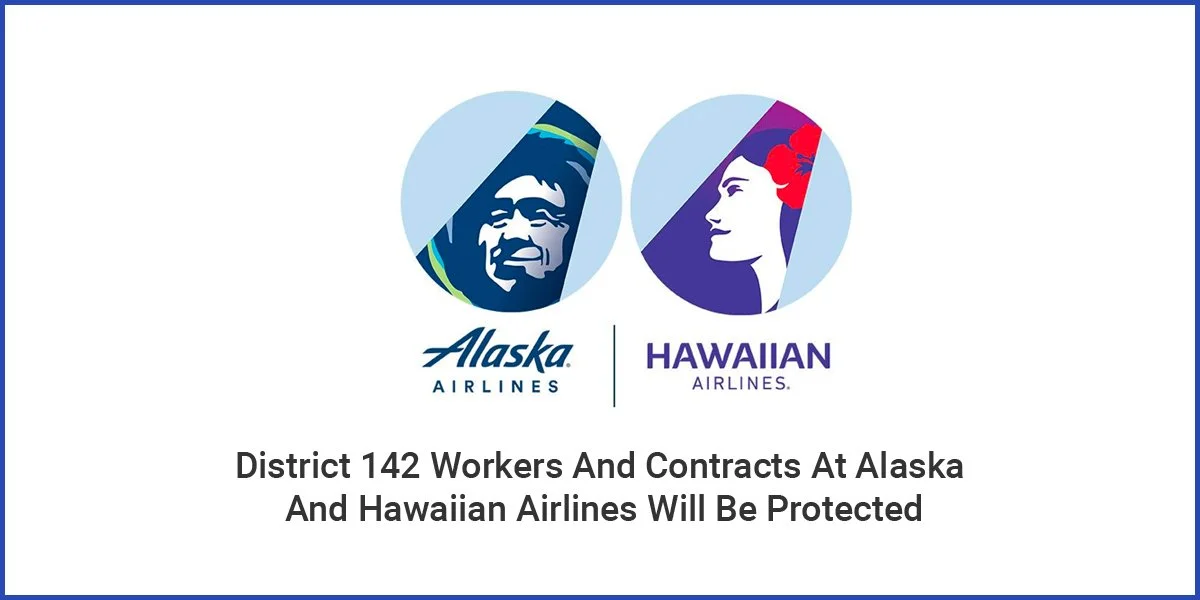 Alaska
AIRLINES

HAWAIIAN
AIRLINES.

District 142 Workers And Contracts At Alaska And Hawaiian Airlines Will Be Protected